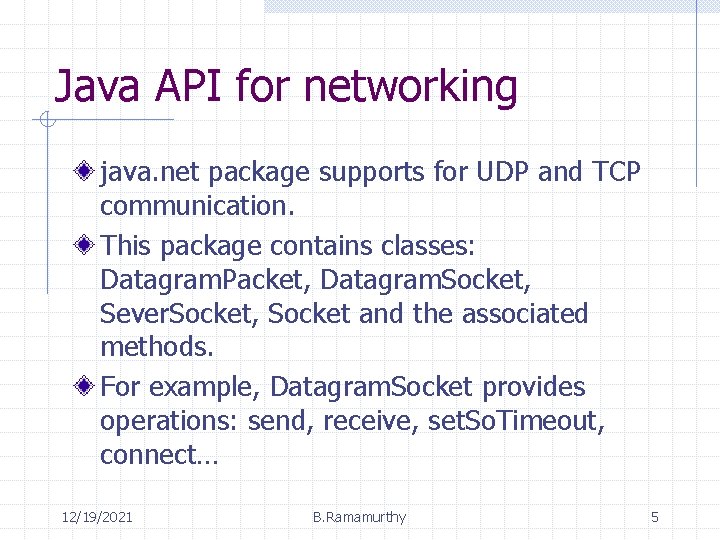 Java API for networking

java.net package supports for UDP and TCP communication.

This package contains classes: DatagramPacket, DatagramSocket, SeverSocket, Socket and the associated methods.

For example, DatagramSocket provides operations: send, receive, setSoTimeout, connect…

12/19/2021 B.Ramamurthy 5